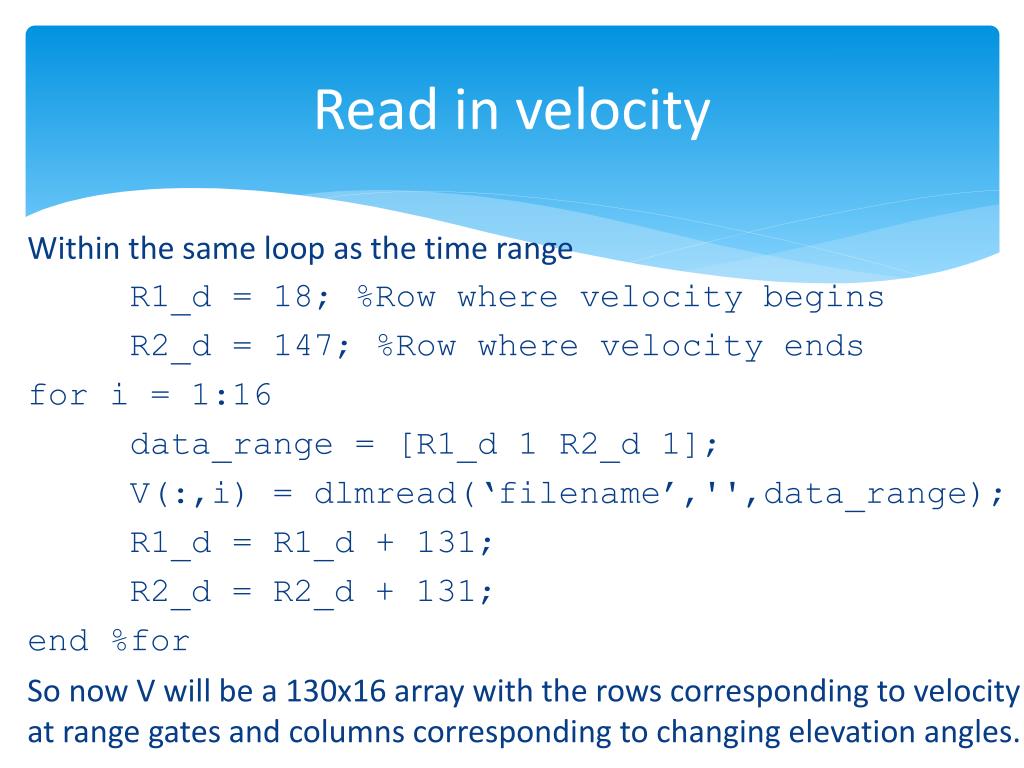 Read in velocity

Within the same loop as the time range
R1_d = 18; %Row where velocity begins
R2_d = 147; %Row where velocity ends
for i = 1:16
data_range = [R1_d 1 R2_d 1];
V(:,i) = dlmread(‘filename’,'',data_range);
R1_d = R1_d + 131;
R2_d = R2_d + 131;
end %for
So now V will be a 130x16 array with the rows corresponding to velocity at range gates and columns corresponding to changing elevation angles.